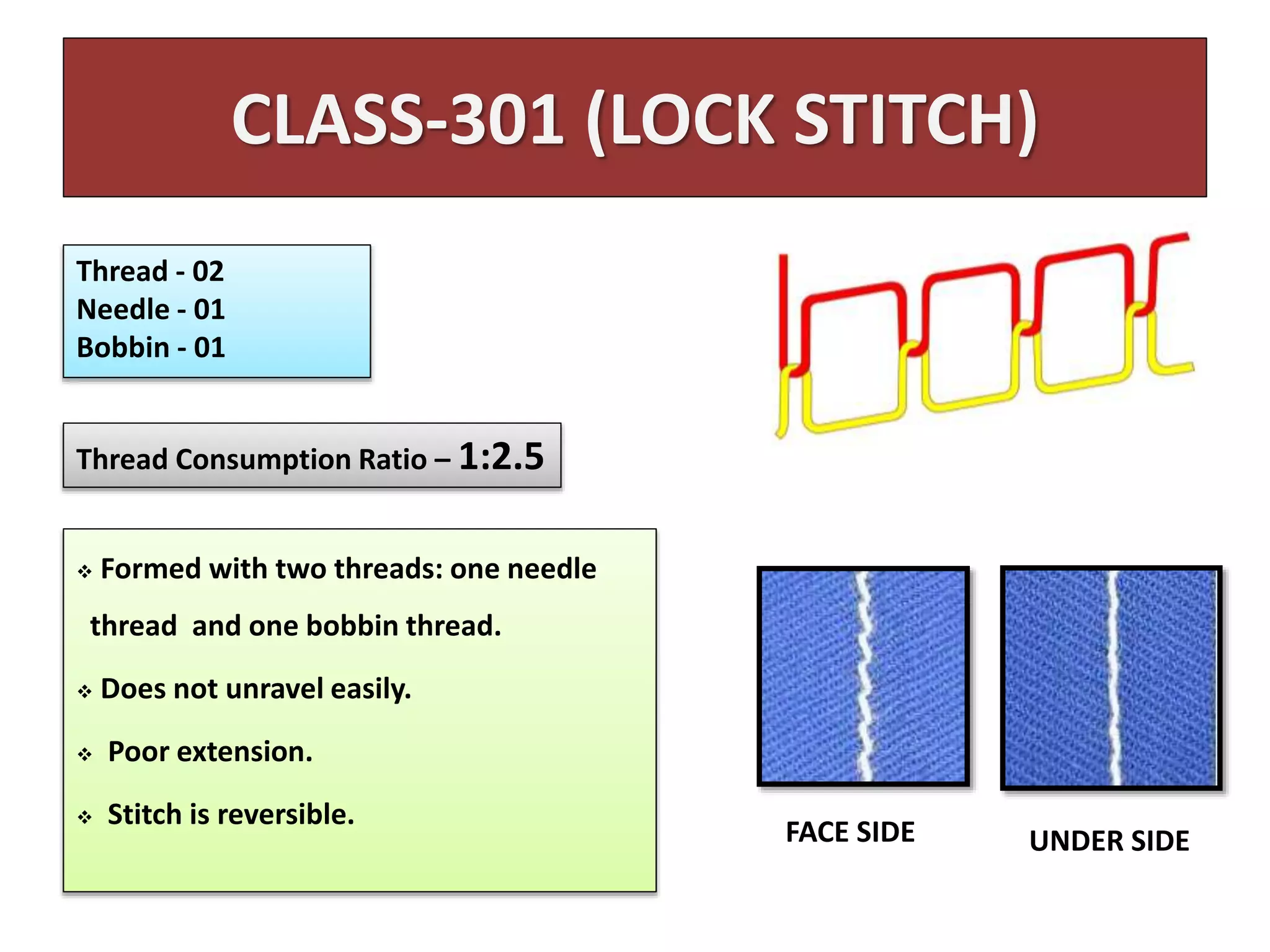 CLASS-301 (LOCK STITCH)

Thread - 02
Needle - 01
Bobbin - 01

Thread Consumption Ratio – 1:2.5

❖ Formed with two threads: one needle thread and one bobbin thread.

❖ Does not unravel easily.

❖ Poor extension.

❖ Stitch is reversible.

FACE SIDE

UNDER SIDE